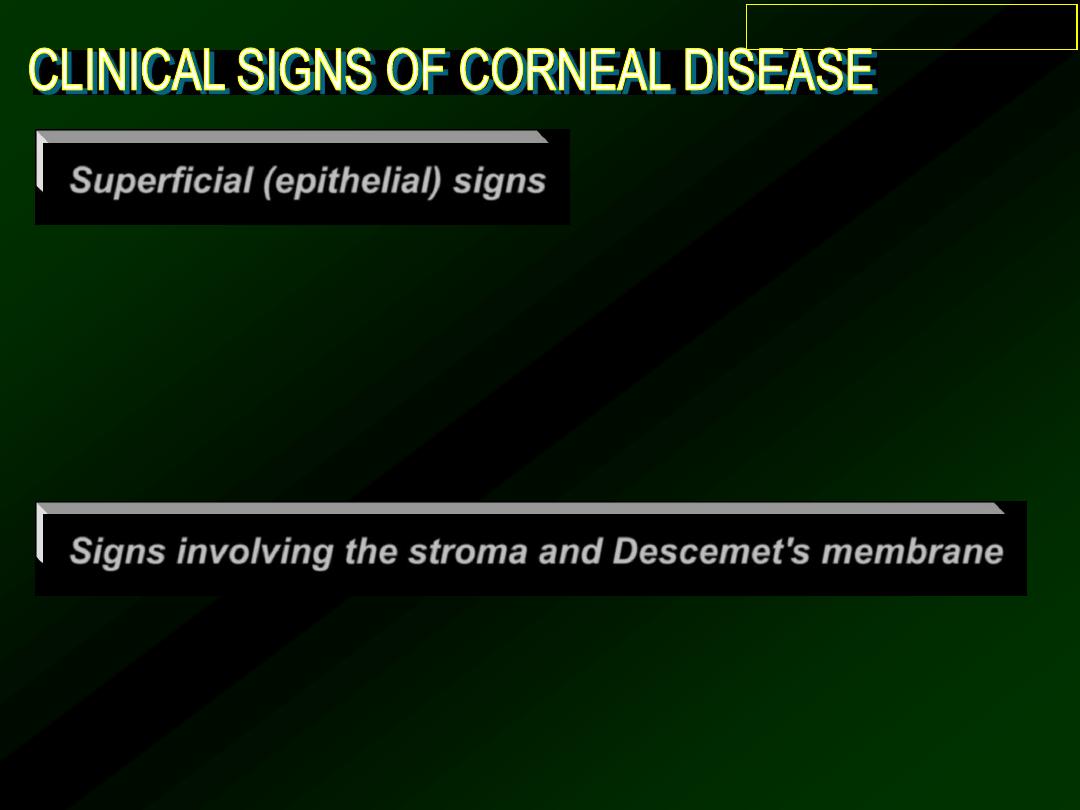 CLINICAL SIGNS OF CORNEAL DISEASE

Superficial (epithelial) signs

Signs involving the stroma and Descemet's membrane